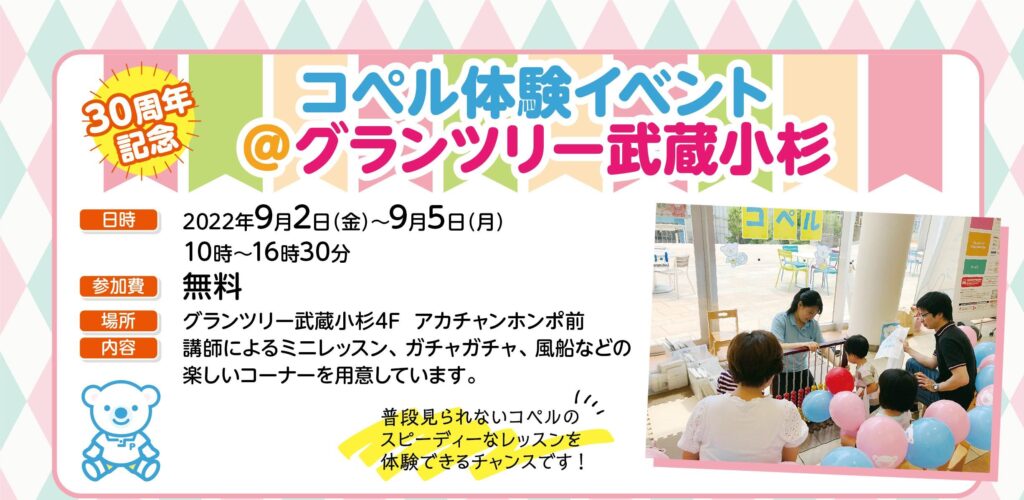 30周年記念

コペル体験イベント
@グランツリー武蔵小杉

日時 2022年9月2日(金)～9月5日(月)
10時～16時30分

参加費 無料

場所 グランツリー武蔵小杉4F アカチャンホンポ前

内容 講師によるミニレッスン、ガチャガチャ、風船などの楽しいコーナーを用意しています。

普段見られないコペルのスピーディーなレッスンを体験できるチャンスです！

コペル